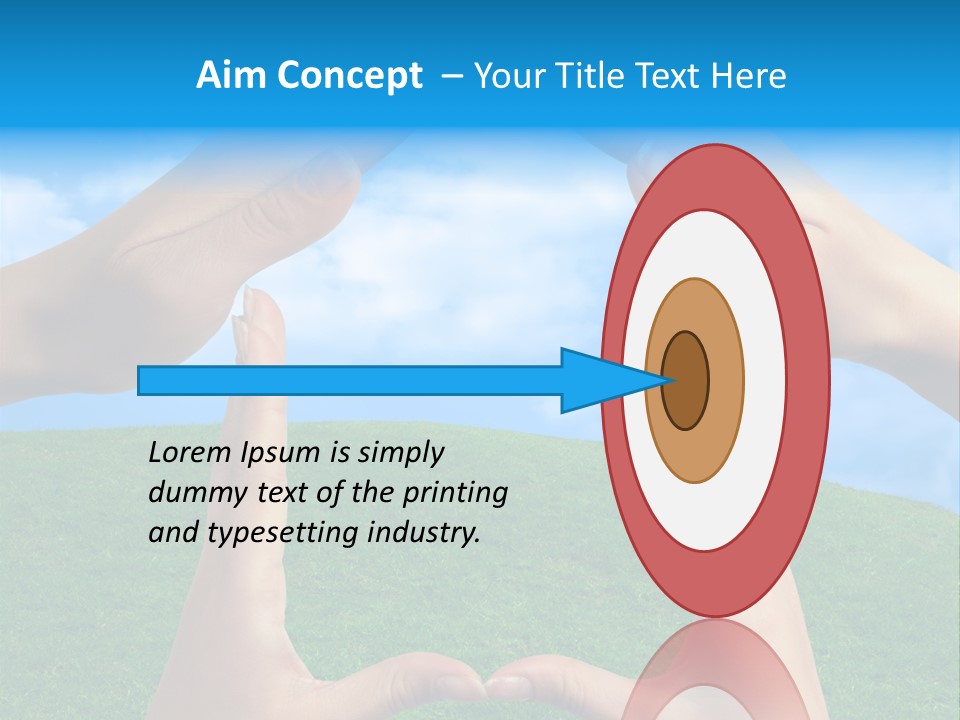 Aim Concept – Your Title Text Here

Lorem Ipsum is simply dummy text of the printing and typesetting industry.